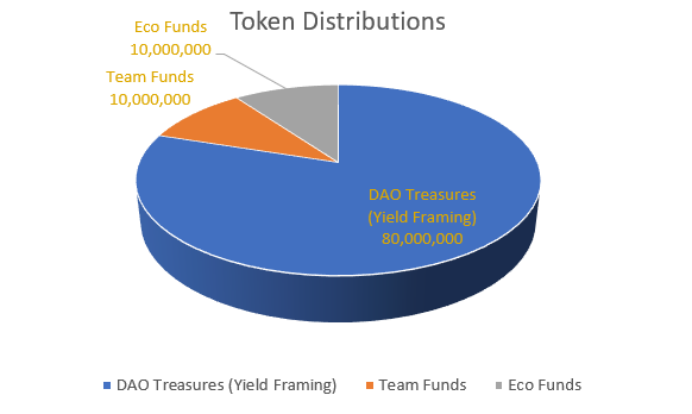 Token Distributions

Eco Funds
10,000,000

Team Funds
10,000,000

DAO Treasures
(Yield Framing)
80,000,000

DAO Treasures (Yield Framing)   Team Funds   Eco Funds